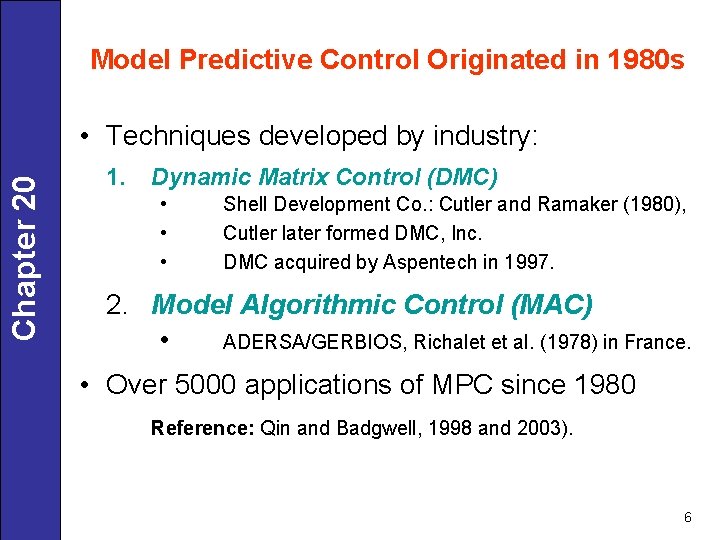 Chapter 20

Model Predictive Control Originated in 1980s

• Techniques developed by industry:

1. Dynamic Matrix Control (DMC)
• Shell Development Co.: Cutler and Ramaker (1980),
• Cutler later formed DMC, Inc.
• DMC acquired by Aspentech in 1997.

2. Model Algorithmic Control (MAC)
• ADERSA/GERBIOS, Richalet et al. (1978) in France.

• Over 5000 applications of MPC since 1980

Reference: Qin and Badgwell, 1998 and 2003).

6